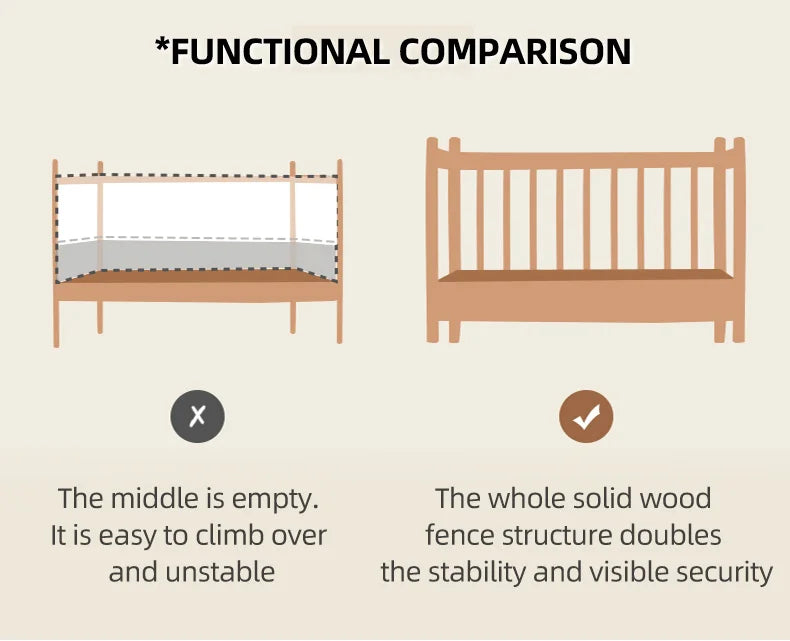 *FUNCTIONAL COMPARISON

The middle is empty. It is easy to climb over and unstable

The whole solid wood fence structure doubles the stability and visible security